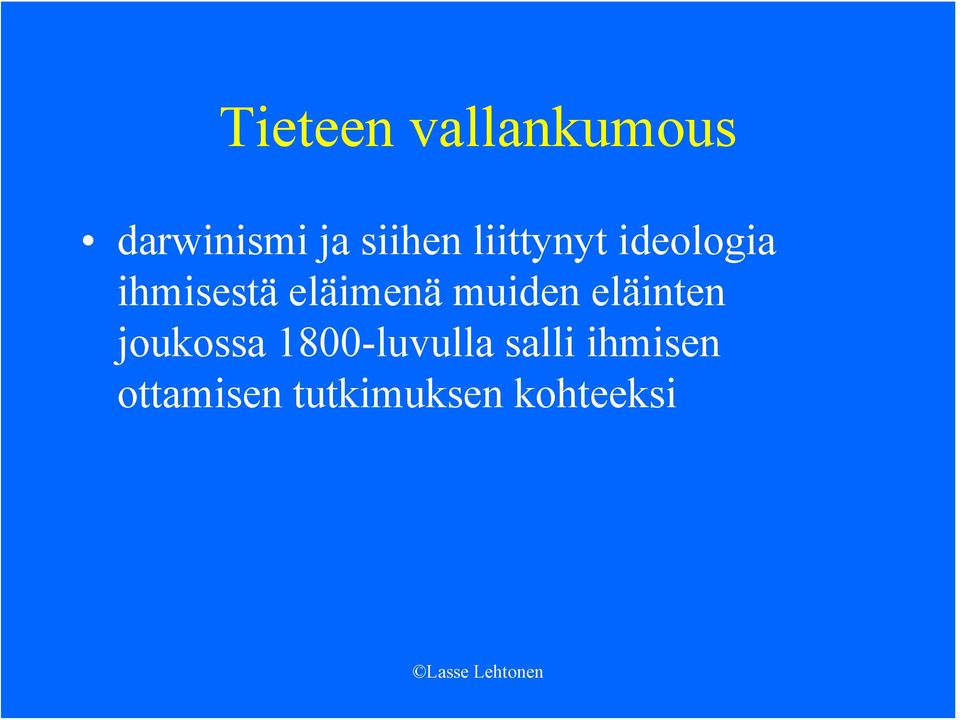 Tieteen vallankumous

• darwinismi ja siihen liittynyt ideologia ihmisestä eläimenä muiden eläinten joukossa 1800-luvulla salli ihmisen ottamisen tutkimuksen kohteeksi

©Lasse Lehtonen